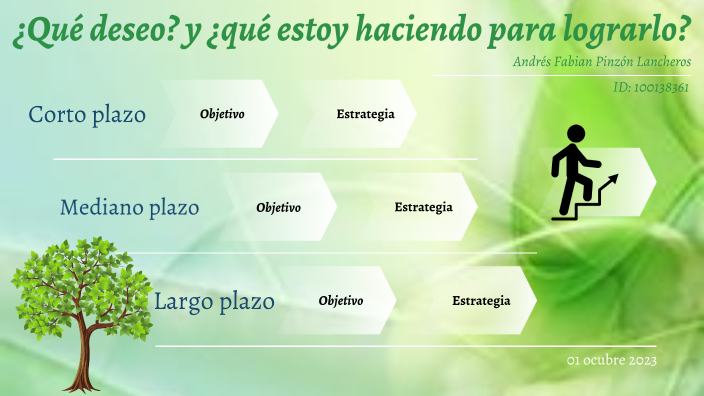 ¿Qué deseo? y ¿qué estoy haciendo para lograrlo?

Andrés Fabian Pinzón Lancheros

ID: 100138361

Corto plazo

Objetivo

Estrategia

Mediano plazo

Objetivo

Estrategia

Largo plazo

Objetivo

Estrategia

01 ocubre 2023